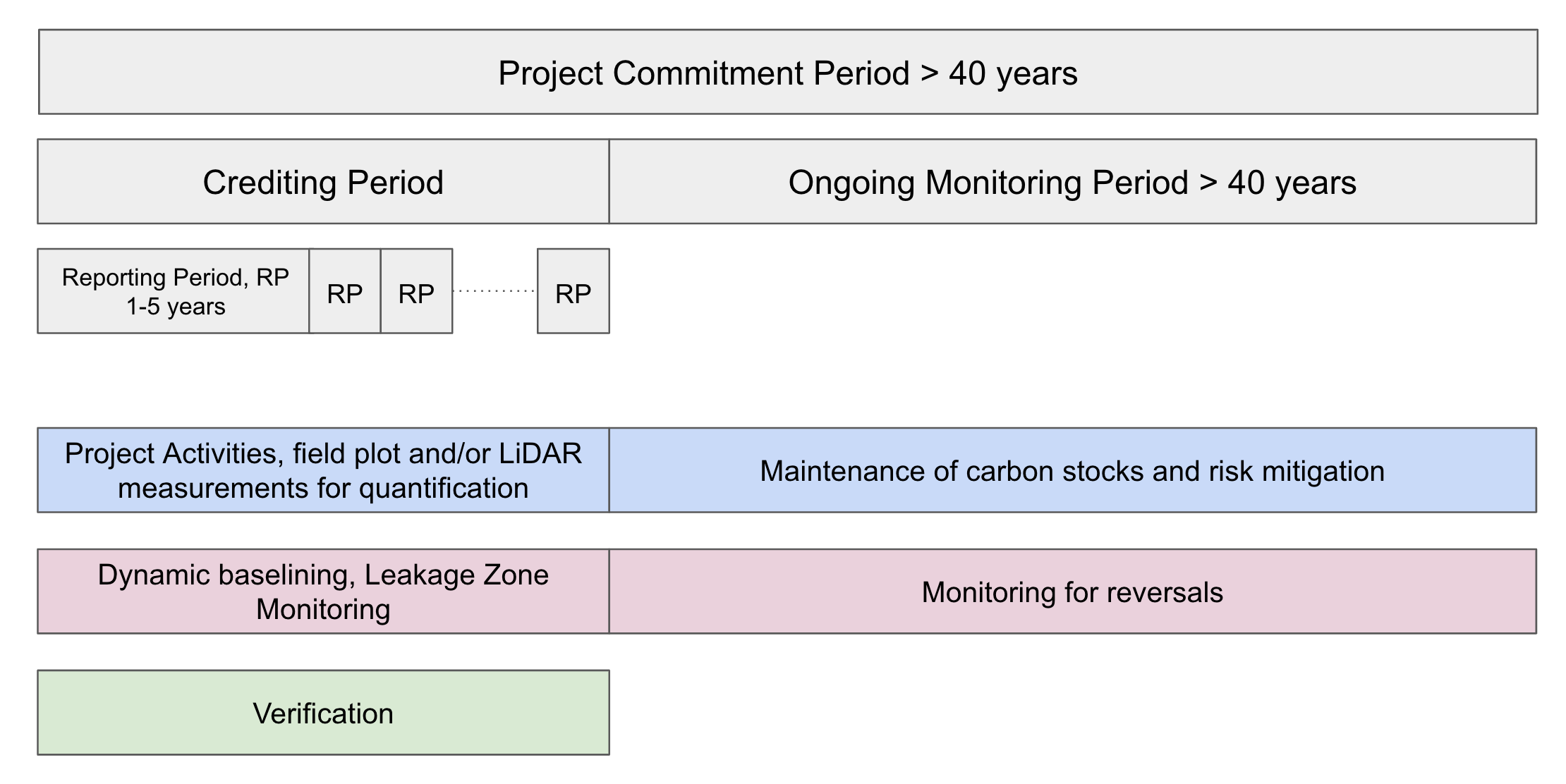 Project Commitment Period > 40 years

Crediting Period

Ongoing Monitoring Period > 40 years

Reporting Period, RP
1-5 years

RP

RP

RP

Project Activities, field plot and/or LiDAR measurements for quantification

Maintenance of carbon stocks and risk mitigation

Dynamic baselining, Leakage Zone Monitoring

Monitoring for reversals

Verification